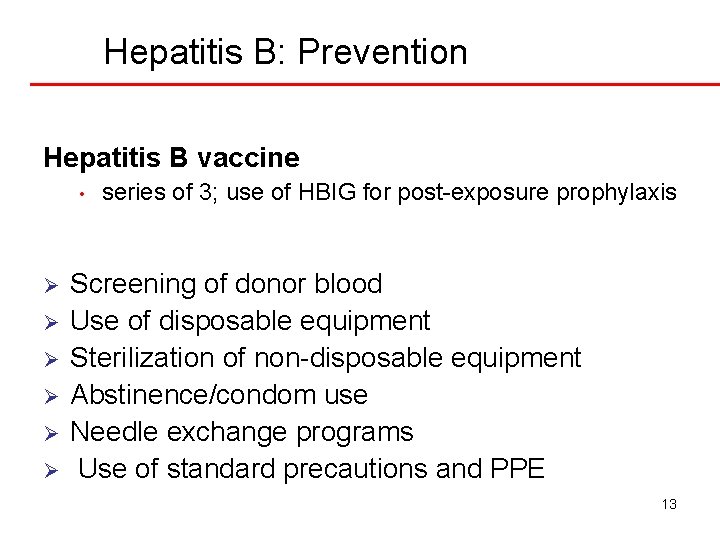 Hepatitis B: Prevention

Hepatitis B vaccine
• series of 3; use of HBIG for post-exposure prophylaxis

➢ Screening of donor blood
➢ Use of disposable equipment
➢ Sterilization of non-disposable equipment
➢ Abstinence/condom use
➢ Needle exchange programs
➢ Use of standard precautions and PPE

13